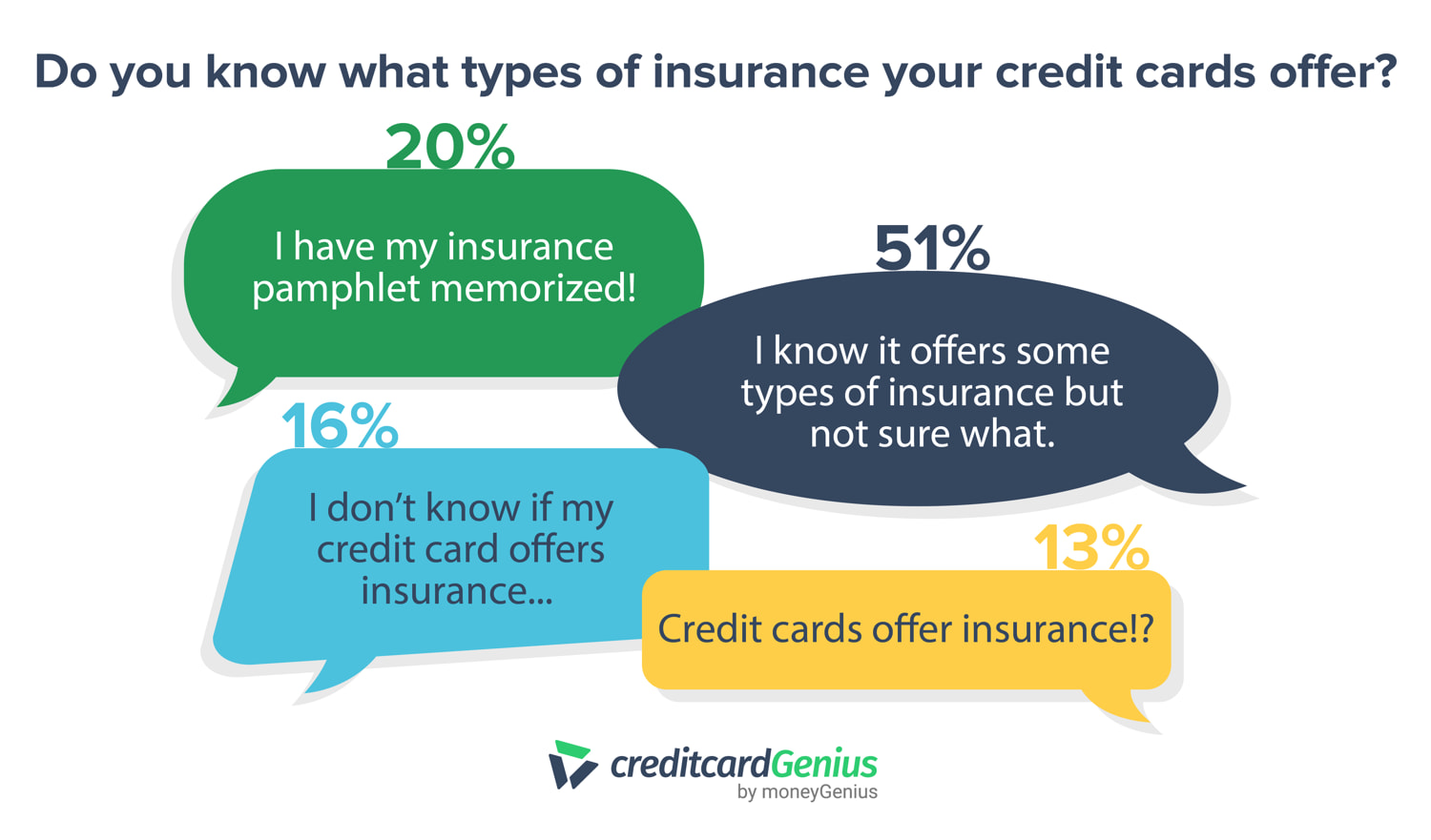 Do you know what types of insurance your credit cards offer?

20%

I have my insurance pamphlet memorized!

51%

I know it offers some types of insurance but not sure what.

16%

I don't know if my credit card offers insurance...

13%

Credit cards offer insurance!?

creditcardGenius
by moneyGenius